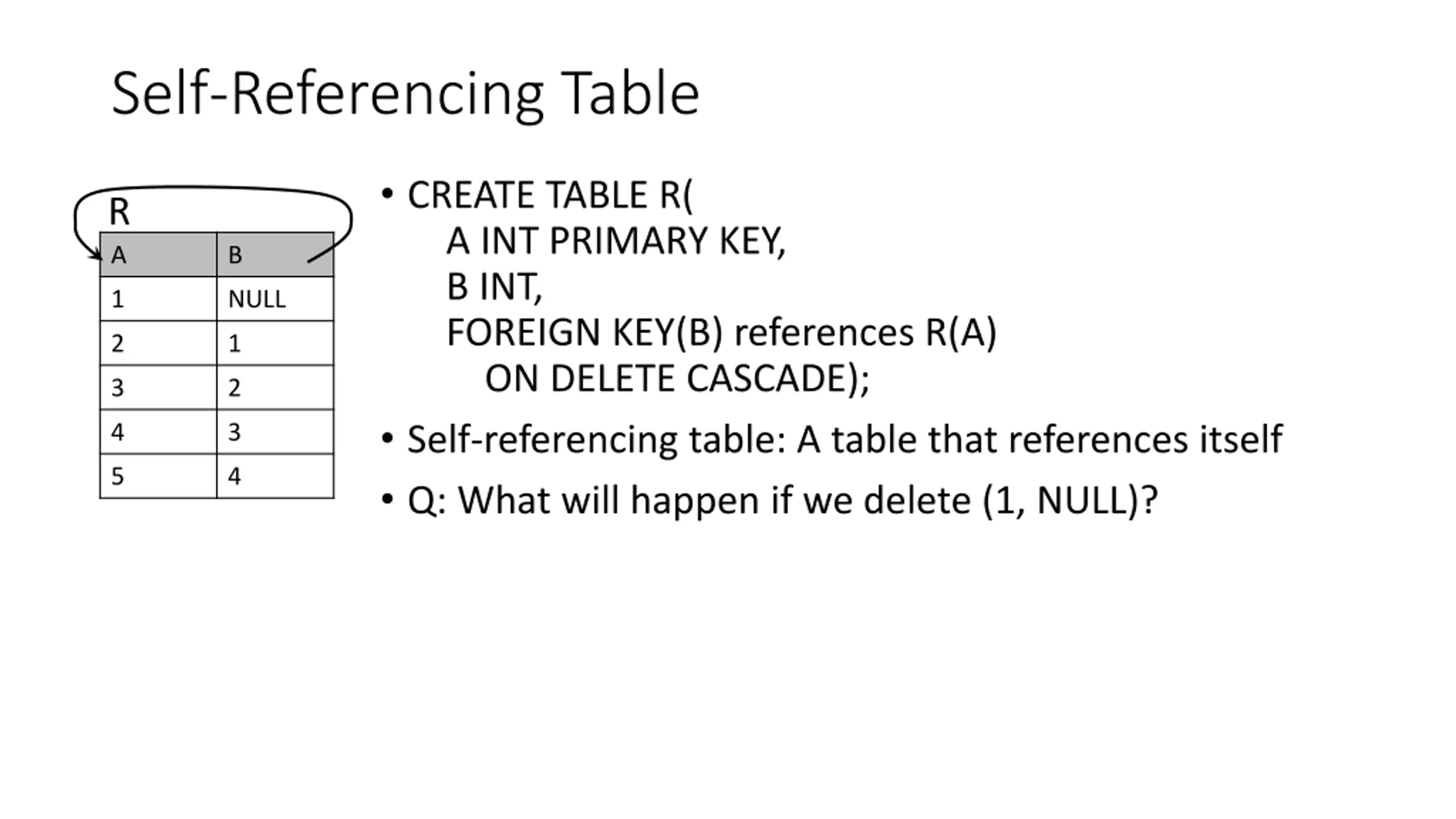 Self-Referencing Table

R

| A | B |
|---|---|
| 1 | NULL |
| 2 | 1 |
| 3 | 2 |
| 4 | 3 |
| 5 | 4 |

• CREATE TABLE R(
A INT PRIMARY KEY,
B INT,
FOREIGN KEY(B) references R(A)
ON DELETE CASCADE);

• Self-referencing table: A table that references itself

• Q: What will happen if we delete (1, NULL)?